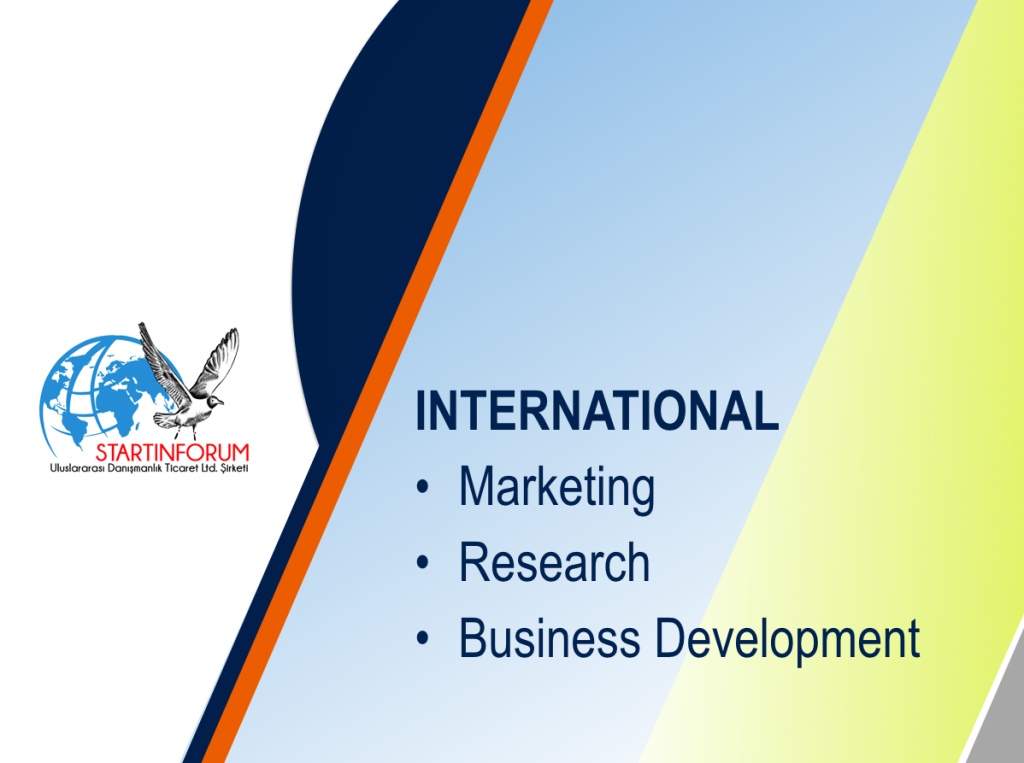 STARTINFORUM
Uluslararası Danışmanlık Ticaret Ltd. Şirketi

INTERNATIONAL
• Marketing
• Research
• Business Development